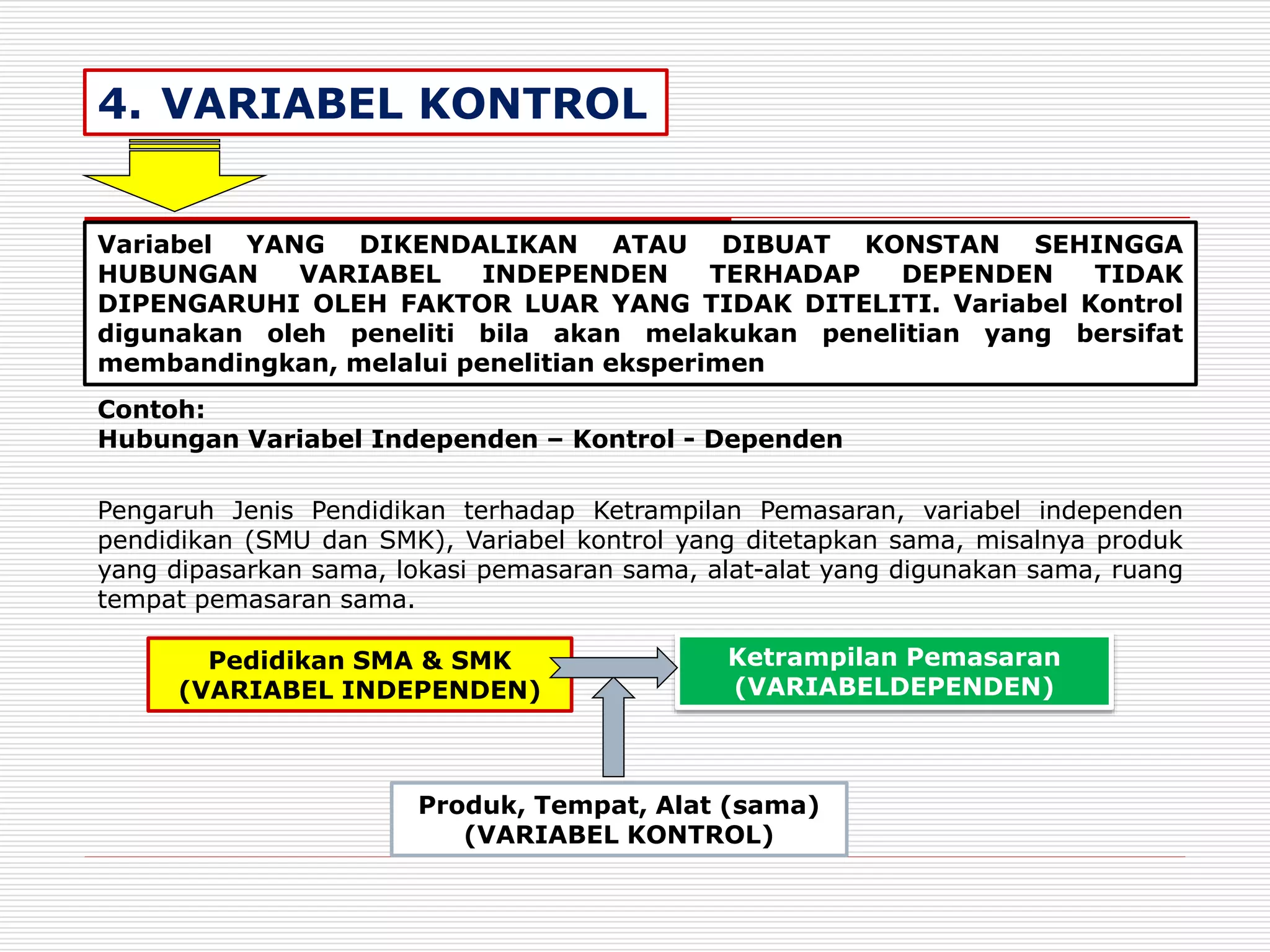 4. VARIABEL KONTROL

Variabel YANG DIKENDALIKAN ATAU DIBUAT KONSTAN SEHINGGA HUBUNGAN VARIABEL INDEPENDEN TERHADAP DEPENDEN TIDAK DIPENGARUHI OLEH FAKTOR LUAR YANG TIDAK DITELITI. Variabel Kontrol digunakan oleh peneliti bila akan melakukan penelitian yang bersifat membandingkan, melalui penelitian eksperimen

Contoh:
Hubungan Variabel Independen – Kontrol - Dependen

Pengaruh Jenis Pendidikan terhadap Ketrampilan Pemasaran, variabel independen pendidikan (SMU dan SMK), Variabel kontrol yang ditetapkan sama, misalnya produk yang dipasarkan sama, lokasi pemasaran sama, alat-alat yang digunakan sama, ruang tempat pemasaran sama.

Pedidikan SMA & SMK
(VARIABEL INDEPENDEN)

Ketrampilan Pemasaran
(VARIABELDEPENDEN)

Produk, Tempat, Alat (sama)
(VARIABEL KONTROL)